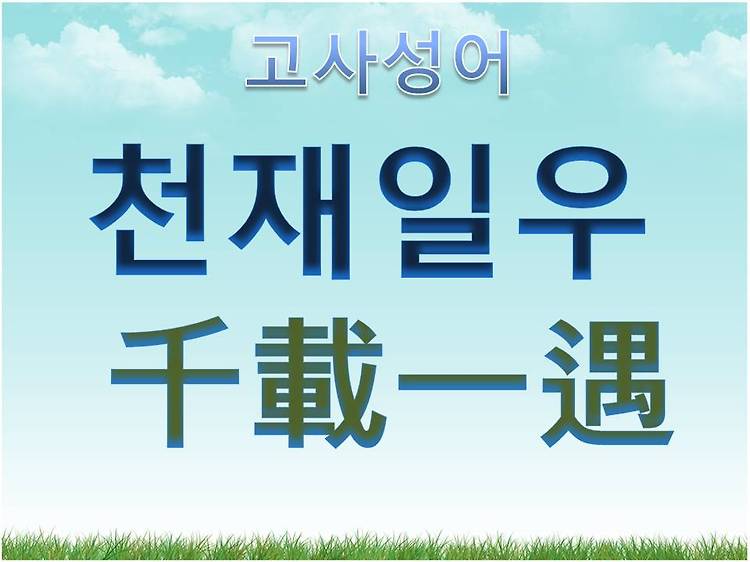 고사성어

천재일우

千載一遇